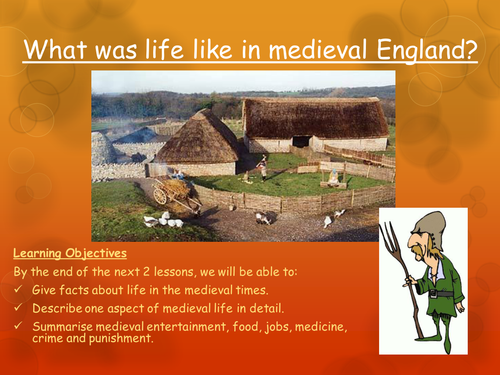 What was life like in medieval England?

Learning Objectives

By the end of the next 2 lessons, we will be able to:

✓ Give facts about life in the medieval times.
✓ Describe one aspect of medieval life in detail.
✓ Summarise medieval entertainment, food, jobs, medicine, crime and punishment.